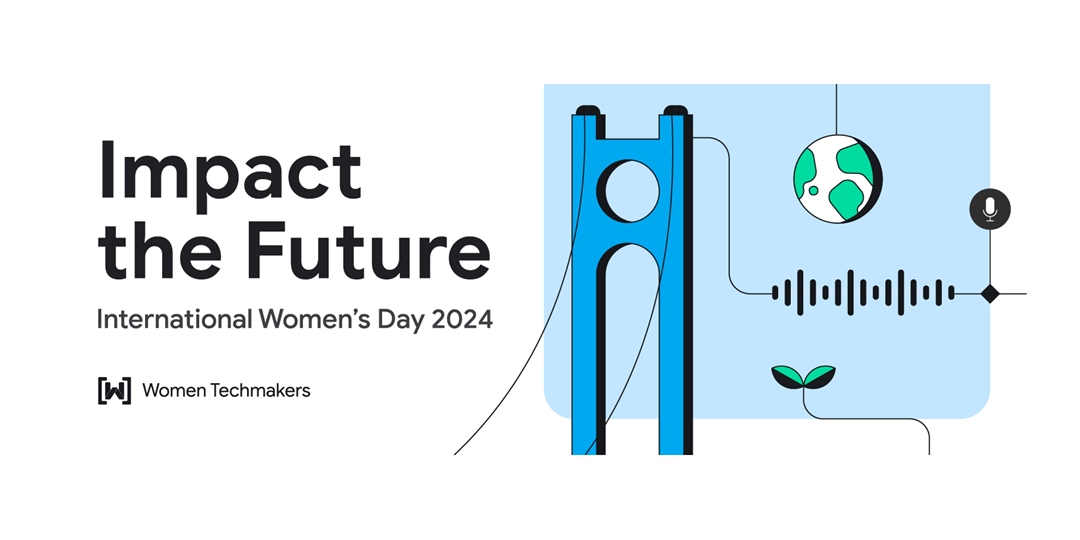 Impact the Future

International Women's Day 2024

[W] Women Techmakers